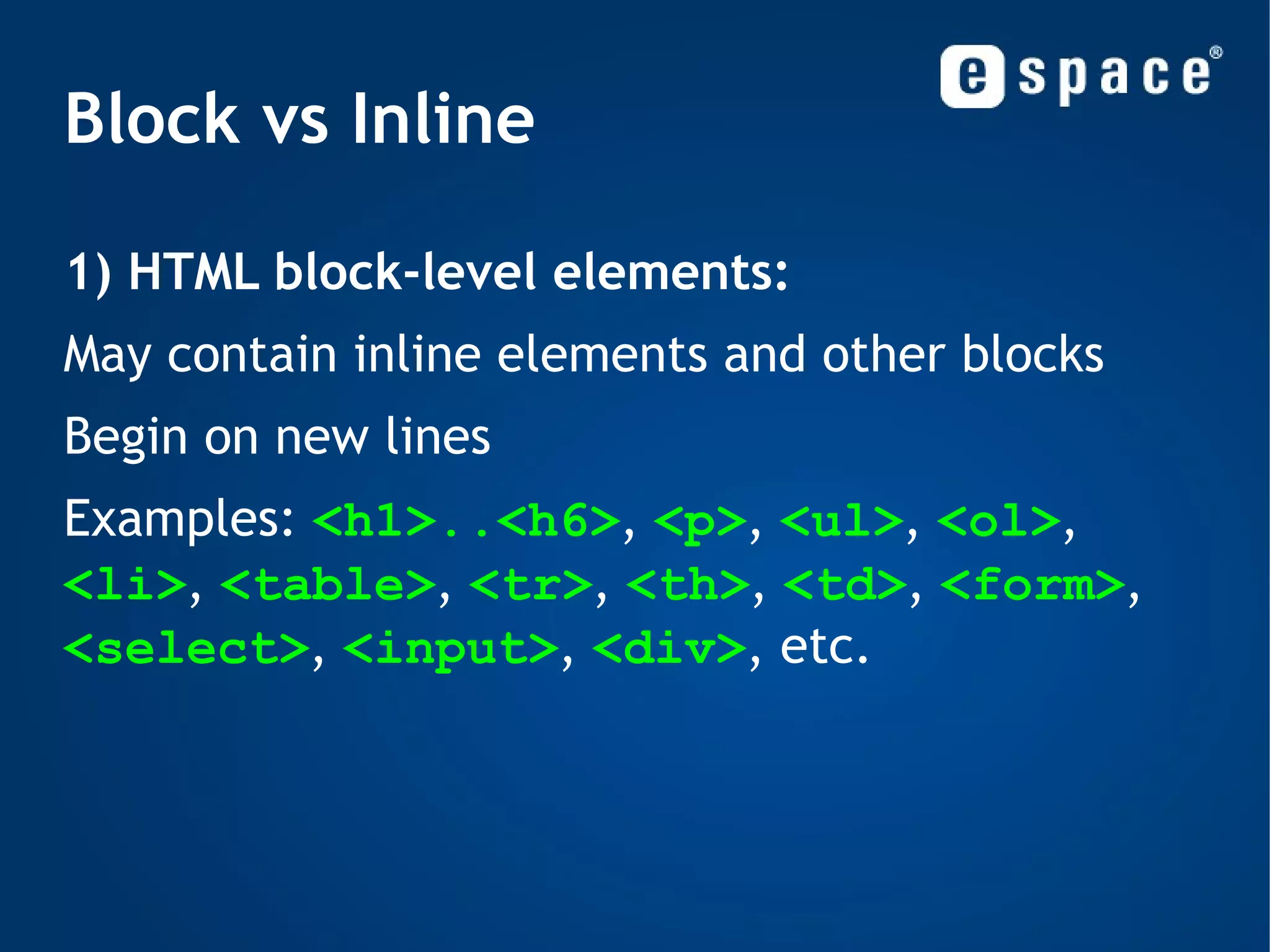 espace®

Block vs Inline

1) HTML block-level elements:

May contain inline elements and other blocks

Begin on new lines

Examples: <h1>..<h6>, <p>, <ul>, <ol>, <li>, <table>, <tr>, <th>, <td>, <form>, <select>, <input>, <div>, etc.